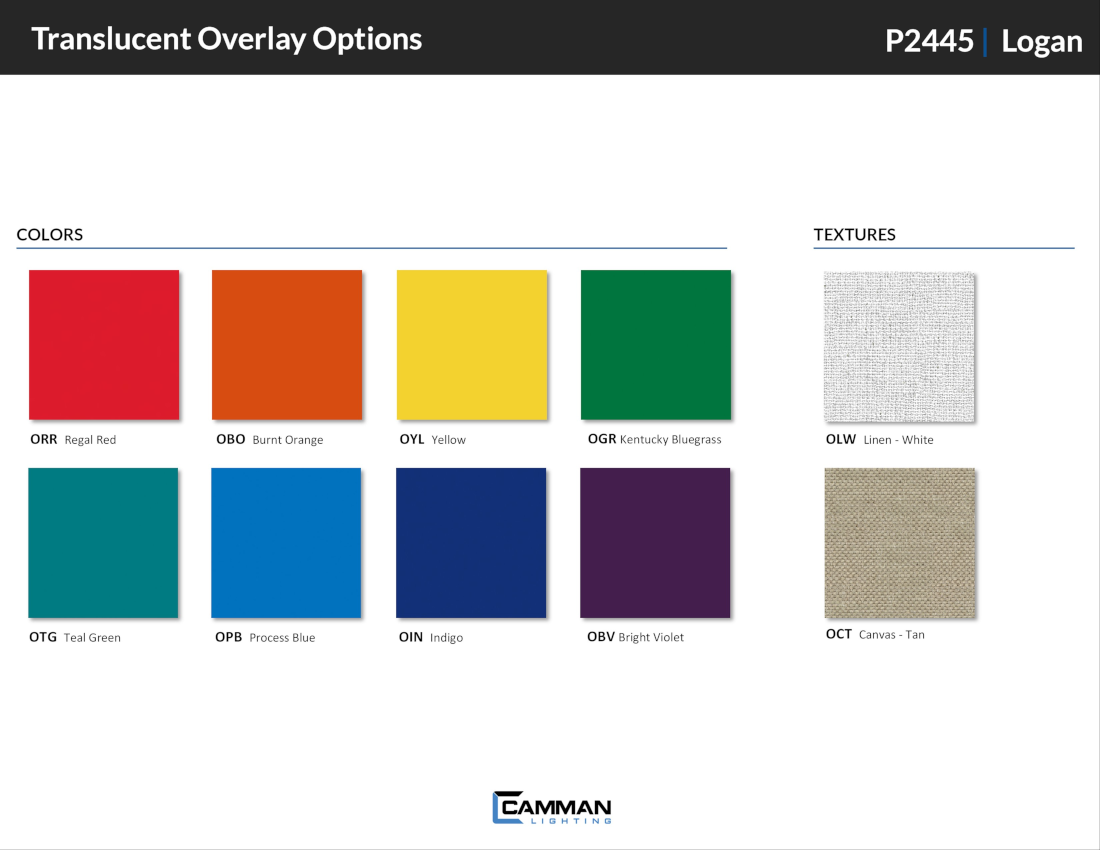 Translucent Overlay Options

P2445 | Logan

COLORS

ORR Regal Red

OBO Burnt Orange

OYL Yellow

OGR Kentucky Bluegrass

OTG Teal Green

OPB Process Blue

OIN Indigo

OBV Bright Violet

TEXTURES

OLW Linen - White

OCT Canvas - Tan

CAMMAN LIGHTING